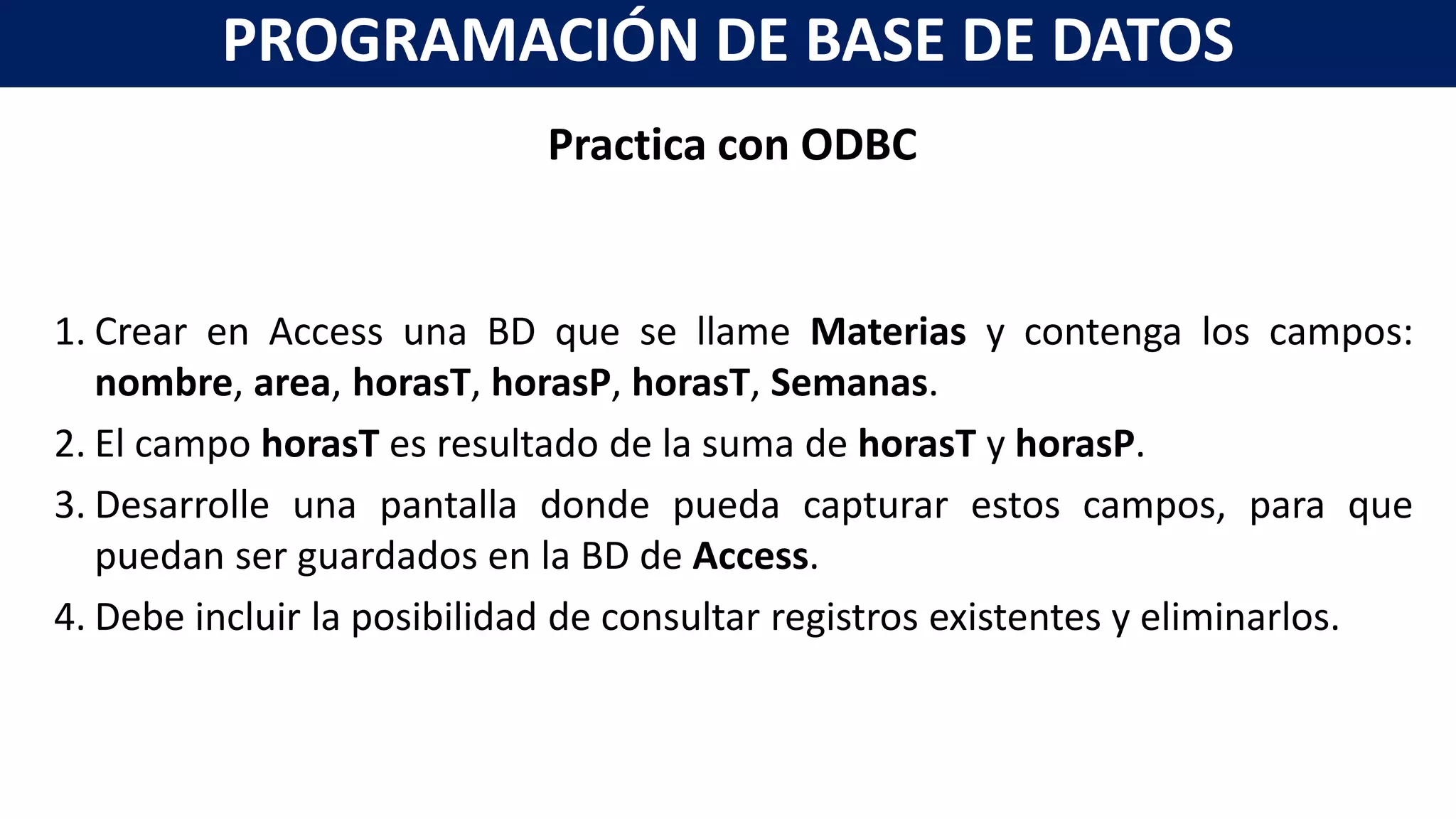 PROGRAMACIÓN DE BASE DE DATOS

Practica con ODBC

1. Crear en Access una BD que se llame Materias y contenga los campos: nombre, area, horasT, horasP, horasT, Semanas.
2. El campo horasT es resultado de la suma de horasT y horasP.
3. Desarrolle una pantalla donde pueda capturar estos campos, para que puedan ser guardados en la BD de Access.
4. Debe incluir la posibilidad de consultar registros existentes y eliminarlos.